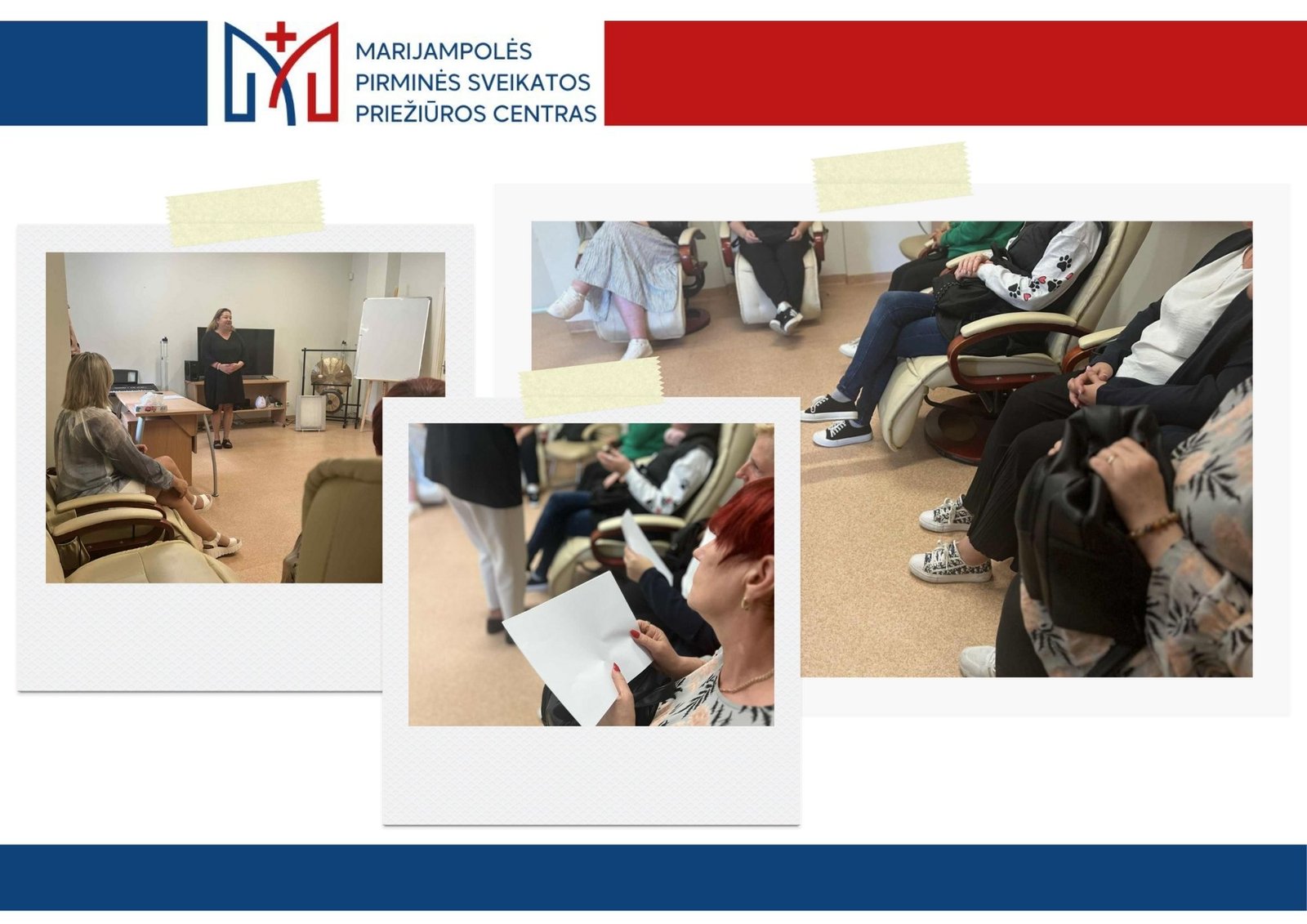 MARIJAMPOLĖS
PIRMINĖS SVEIKATOS
PRIEŽIŪROS CENTRAS